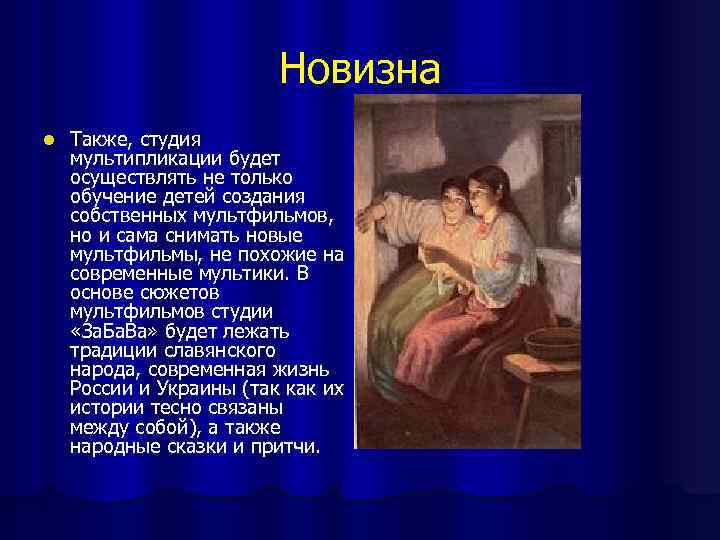 Новизна

Также, студия мультипликации будет осуществлять не только обучение детей создания собственных мультфильмов, но и сама снимать новые мультфильмы, не похожие на современные мультики. В основе сюжетов мультфильмов студии «ЗаБаВа» будет лежать традиции славянского народа, современная жизнь России и Украины (так как их истории тесно связаны между собой), а также народные сказки и притчи.